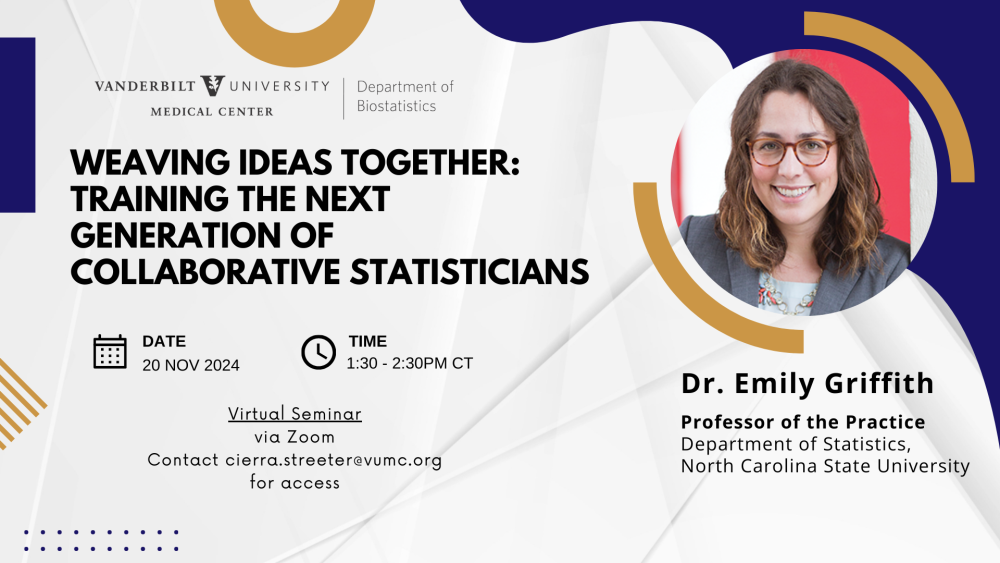 VANDERBILT UNIVERSITY MEDICAL CENTER

Department of Biostatistics

WEAVING IDEAS TOGETHER: TRAINING THE NEXT GENERATION OF COLLABORATIVE STATISTICIANS

DATE
20 NOV 2024

TIME
1:30 - 2:30PM CT

Virtual Seminar
via Zoom
Contact cierra.streeter@vumc.org for access

Dr. Emily Griffith

Professor of the Practice
Department of Statistics, North Carolina State University